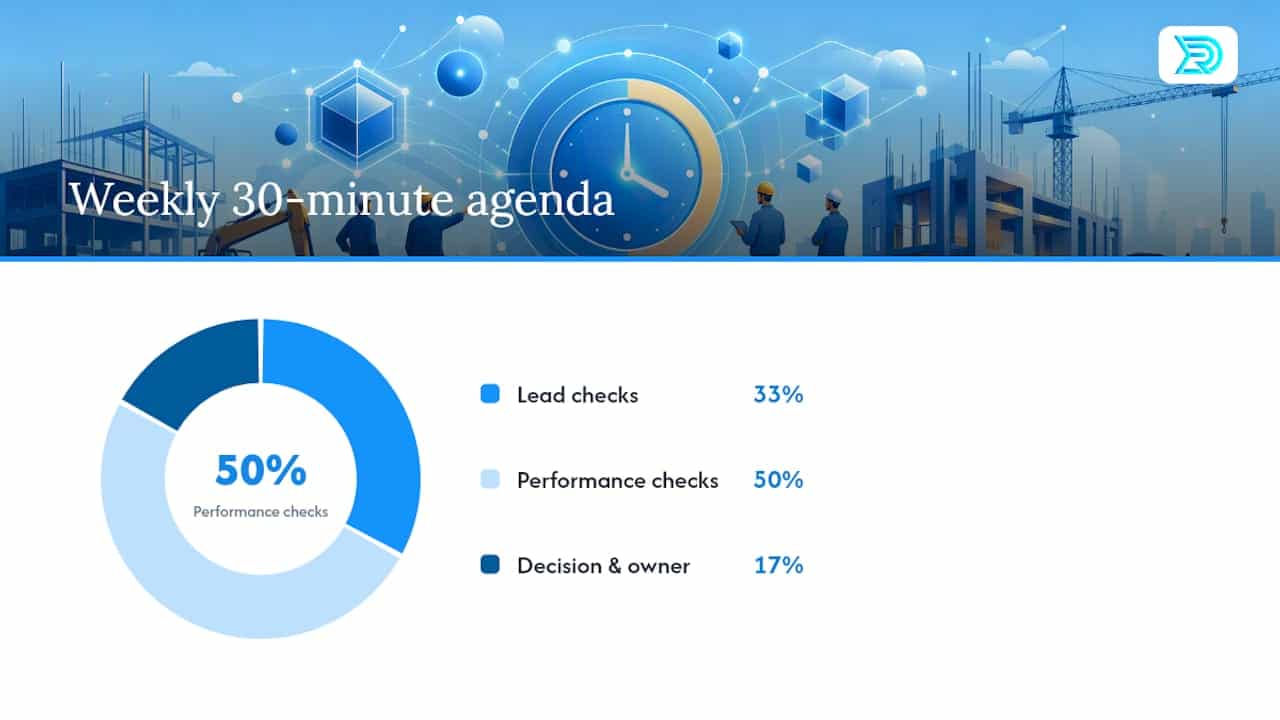 Weekly 30-minute agenda

50%
Performance checks

Lead checks 33%

Performance checks 50%

Decision & owner 17%